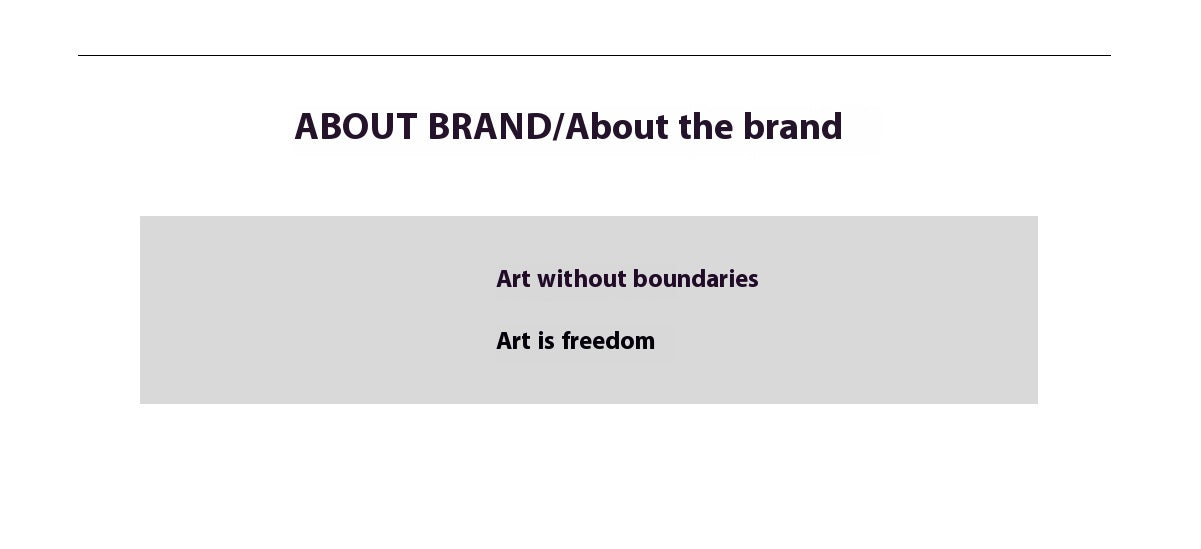 ABOUT BRAND/About the brand

Art without boundaries

Art is freedom